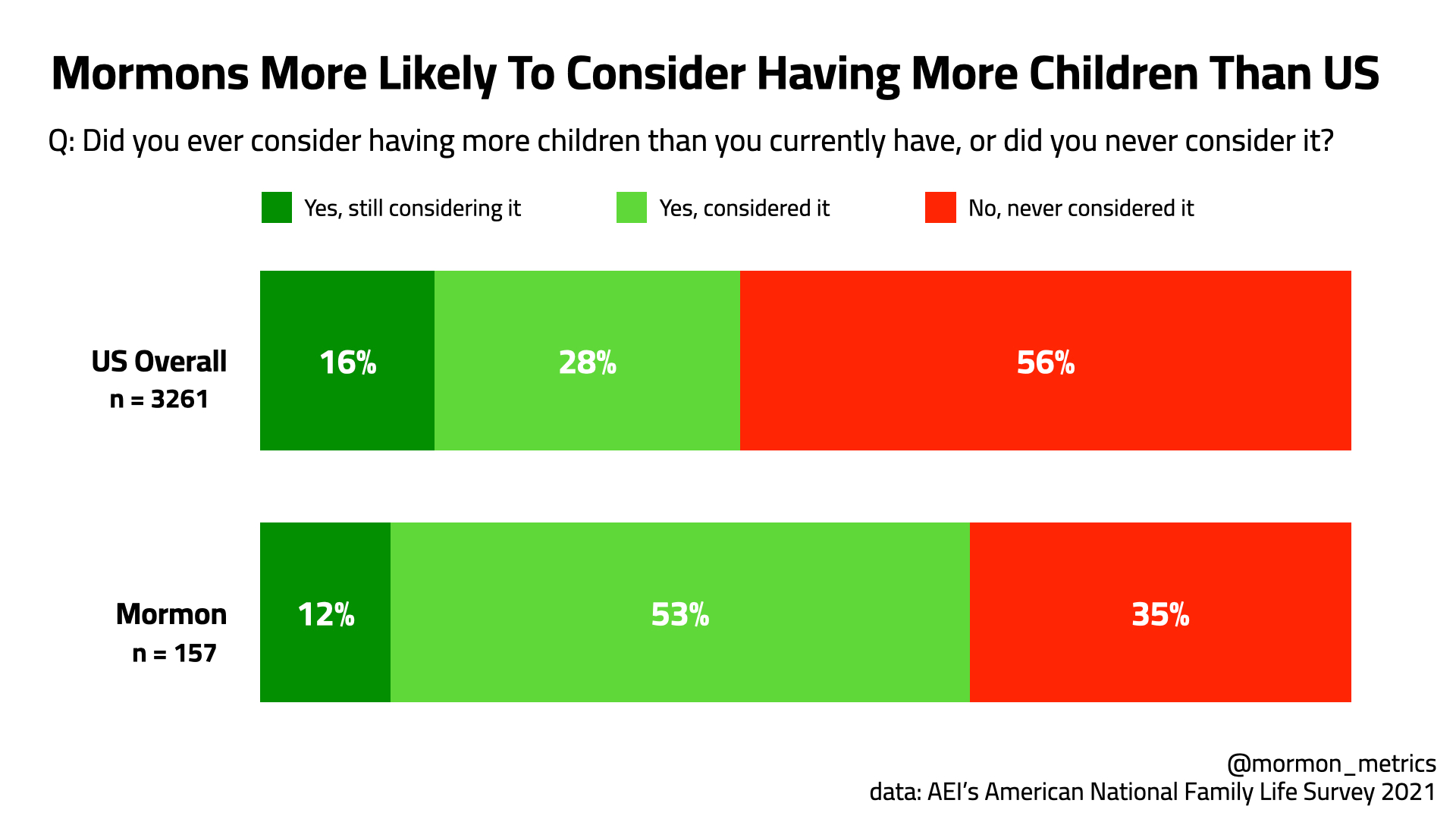 Mormons More Likely To Consider Having More Children Than US

Q: Did you ever consider having more children than you currently have, or did you never consider it?

Yes, still considering it
Yes, considered it
No, never considered it

US Overall
n = 3261
16%
28%
56%

Mormon
n = 157
12%
53%
35%

@mormon_metrics
data: AEI's American National Family Life Survey 2021